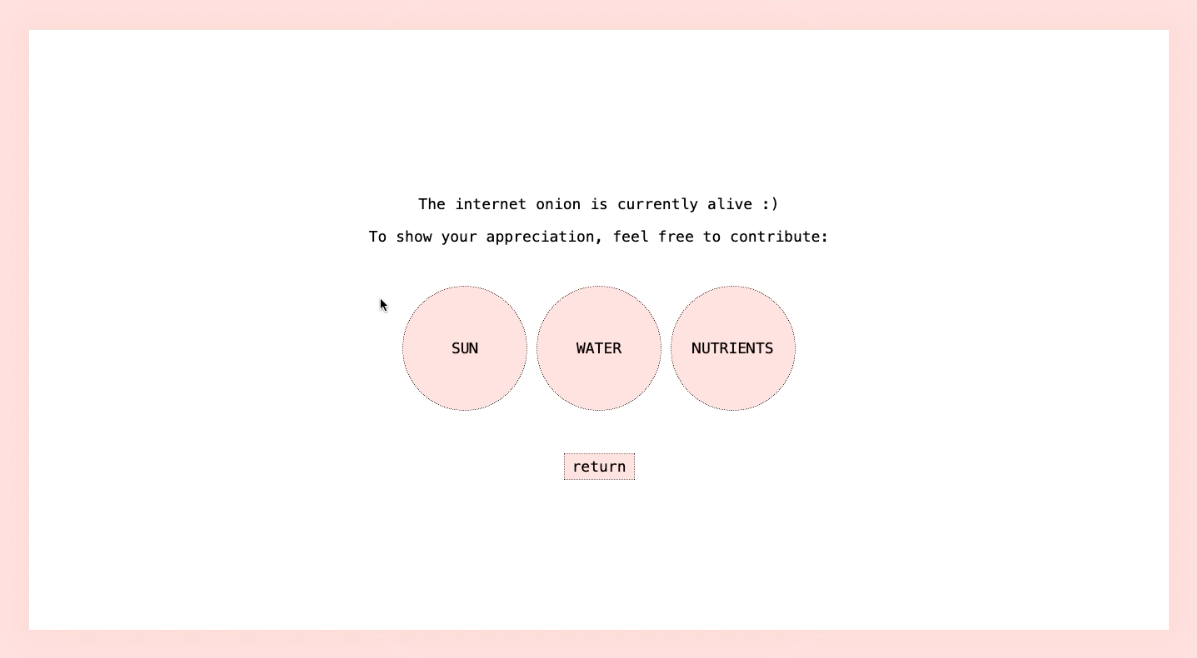 The internet onion is currently alive :)

To show your appreciation, feel free to contribute:

SUN

WATER

NUTRIENTS

return